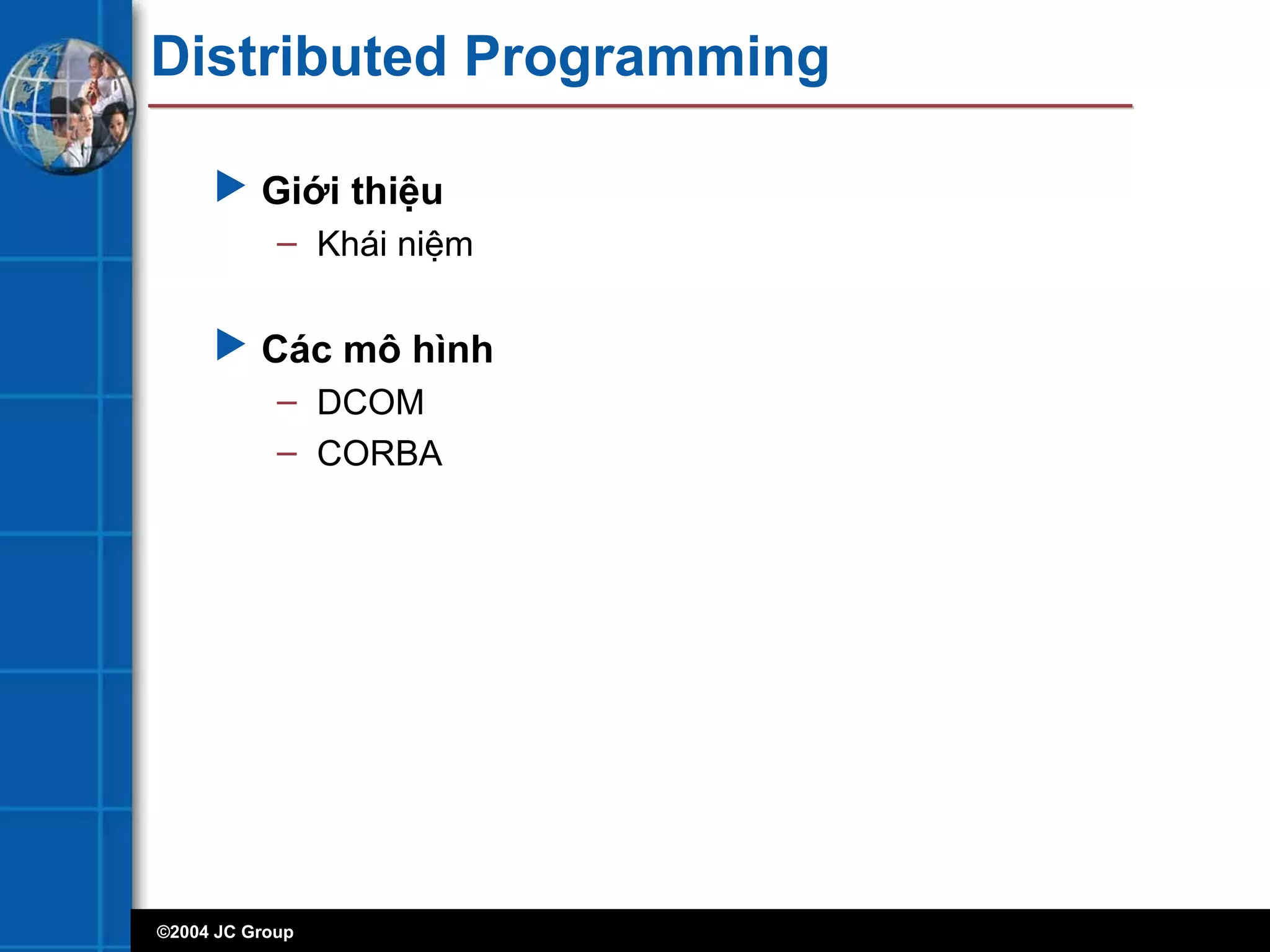 Distributed Programming

Giới thiệu
– Khái niệm

Các mô hình
– DCOM
– CORBA

©2004 JC Group